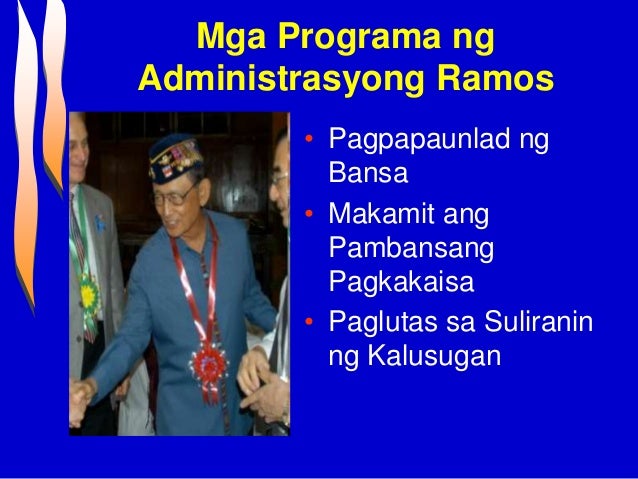 Mga Programa ng Administrasyong Ramos

• Pagpapaunlad ng Bansa
• Makamit ang Pambansang Pagkakaisa
• Paglutas sa Suliranin ng Kalusugan